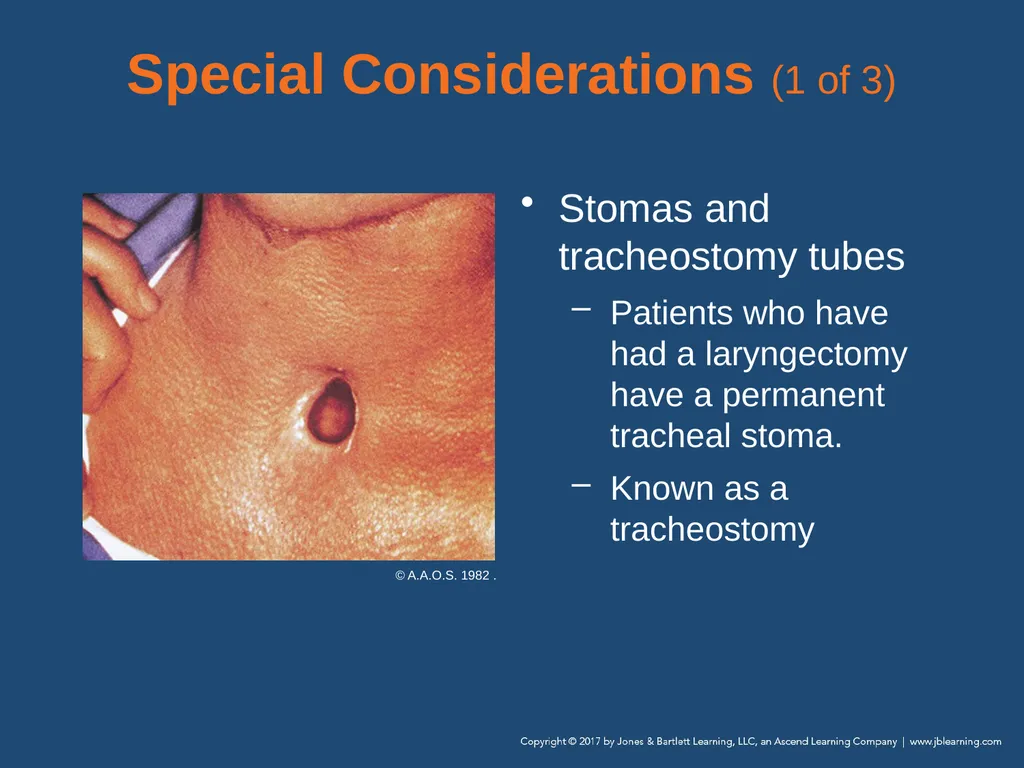 Special Considerations (1 of 3)

© A.A.O.S. 1982 .

• Stomas and tracheostomy tubes

– Patients who have had a laryngectomy have a permanent tracheal stoma.

– Known as a tracheostomy

Copyright © 2017 by Jones & Bartlett Learning, LLC, an Ascend Learning Company | www.jblearning.com